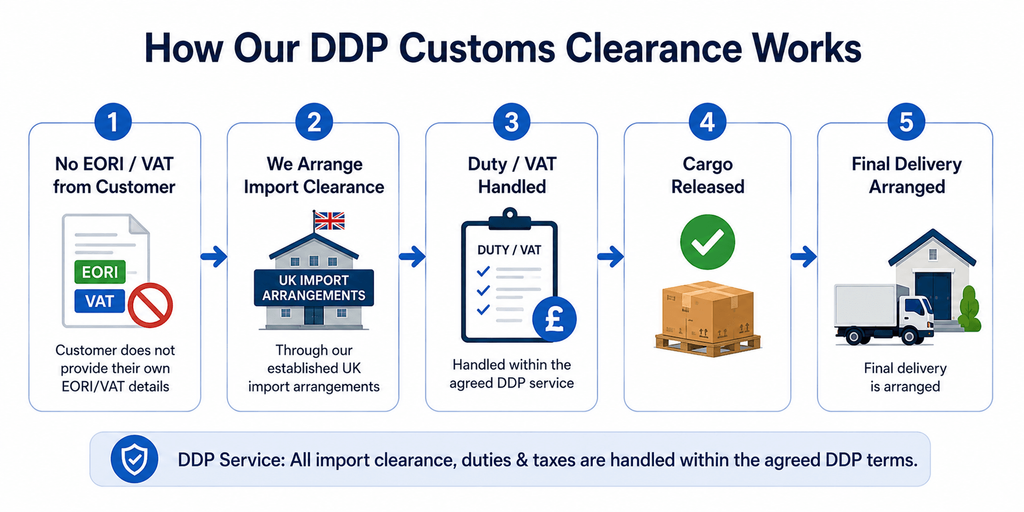 How Our DDP Customs Clearance Works

1
No EORI / VAT from Customer
EORI
VAT
Customer does not provide their own EORI/VAT details

2
We Arrange Import Clearance
UK IMPORT ARRANGEMENTS
Through our established UK import arrangements

3
Duty / VAT Handled
DUTY / VAT
£
Handled within the agreed DDP service

4
Cargo Released

5
Final Delivery Arranged
Final delivery is arranged

DDP Service: All import clearance, duties & taxes are handled within the agreed DDP terms.